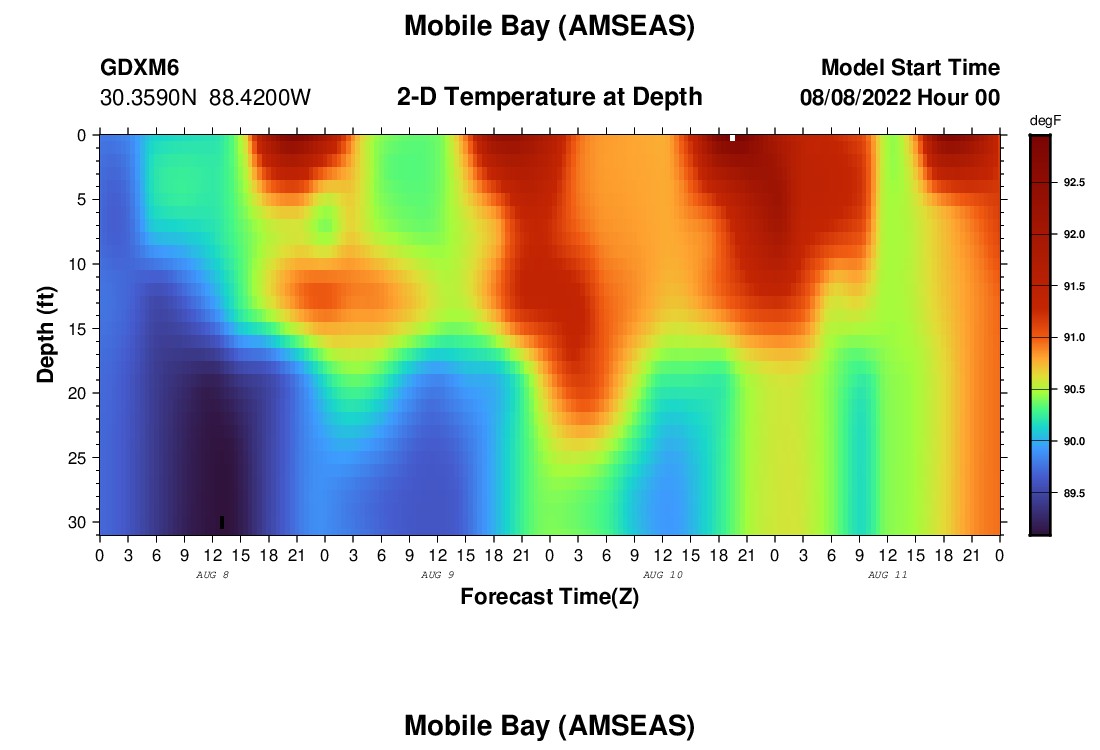 Mobile Bay (AMSEAS)

GDXM6
30.3590N 88.4200W

2-D Temperature at Depth

Model Start Time
08/08/2022 Hour 00

degF

92.5
92.0
91.5
91.0
90.5
90.0
89.5

Depth (ft)

0
5
10
15
20
25
30

0 3 6 9 12 15 18 21 0 3 6 9 12 15 18 21 0 3 6 9 12 15 18 21 0 3 6 9 12 15 18 21 0

AUG 8
AUG 9
AUG 10
AUG 11

Forecast Time(Z)

Mobile Bay (AMSEAS)